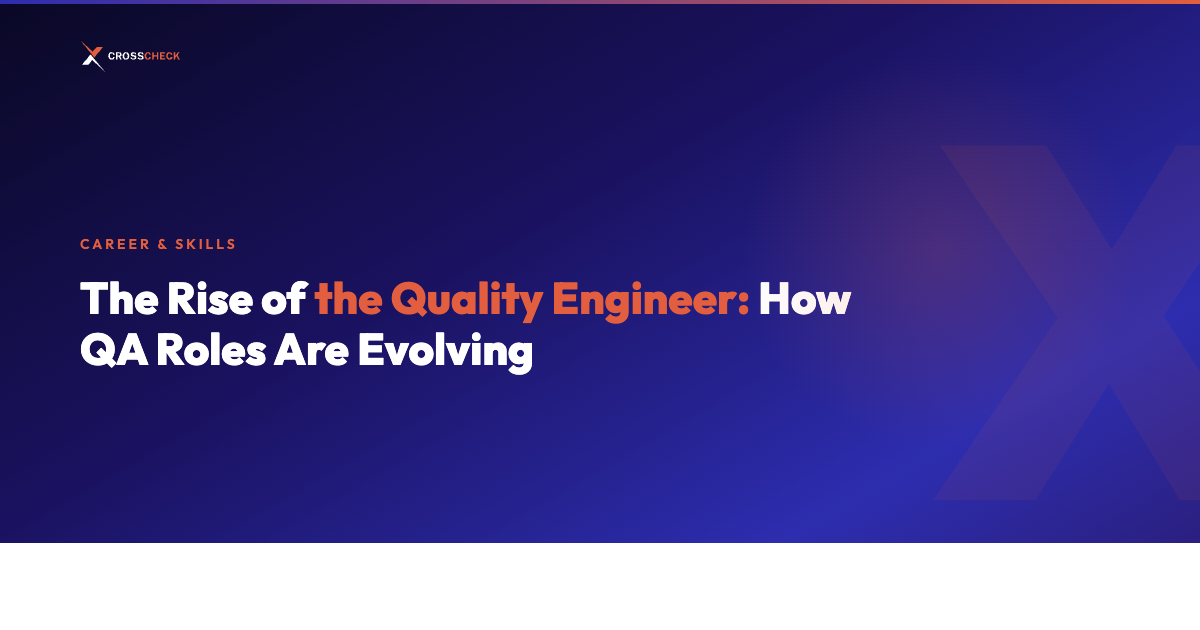 CROSSCHECK

CAREER & SKILLS

The Rise of the Quality Engineer: How QA Roles Are Evolving